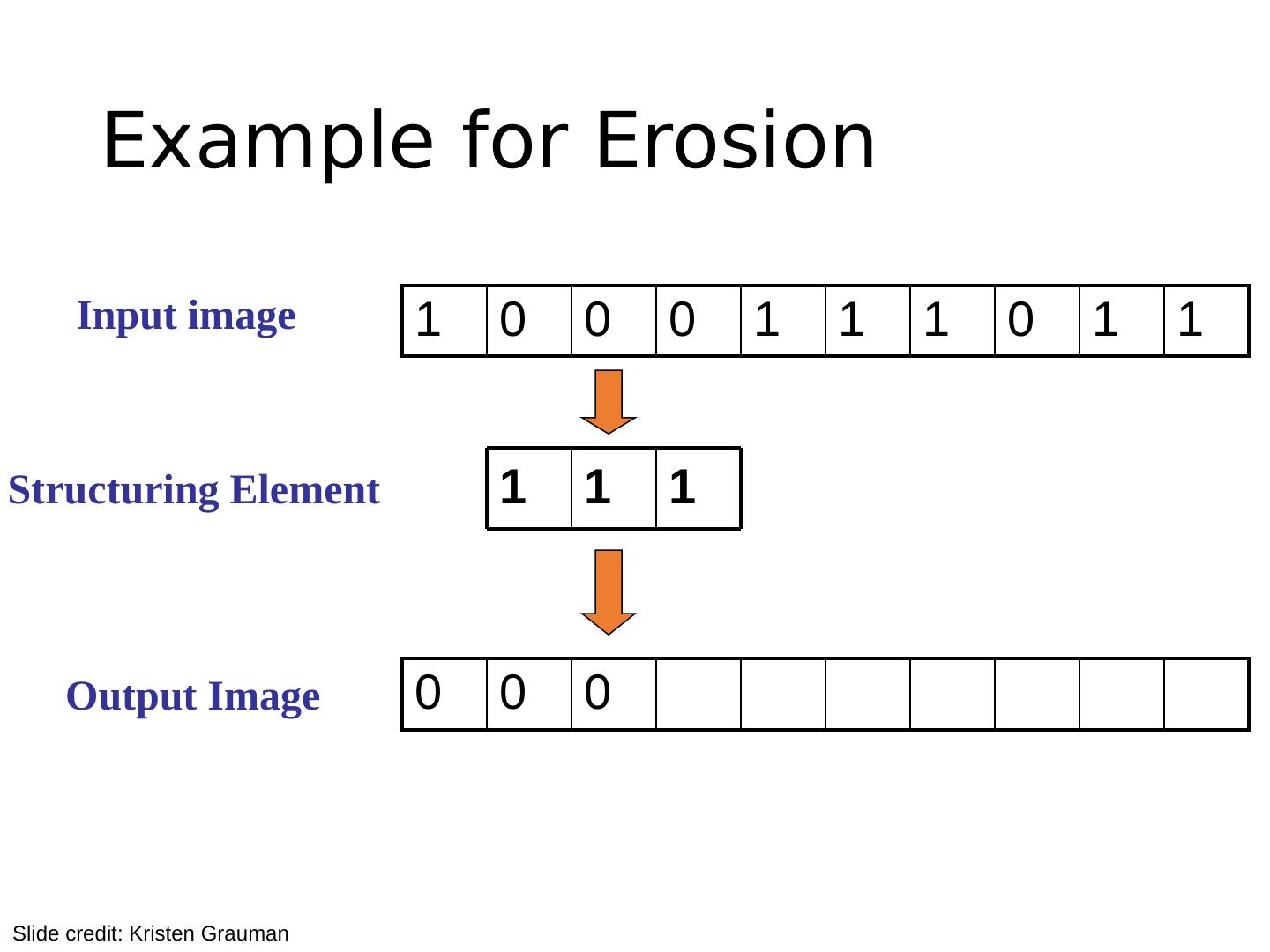 Example for Erosion

Input image

| 1 | 0 | 0 | 0 | 1 | 1 | 1 | 0 | 1 | 1 |
|---|---|---|---|---|---|---|---|---|---|

Structuring Element

| 1 | 1 | 1 |
|---|---|---|

Output Image

| 0 | 0 | 0 | | | | | | | |
|---|---|---|---|---|---|---|---|---|---|

Slide credit: Kristen Grauman